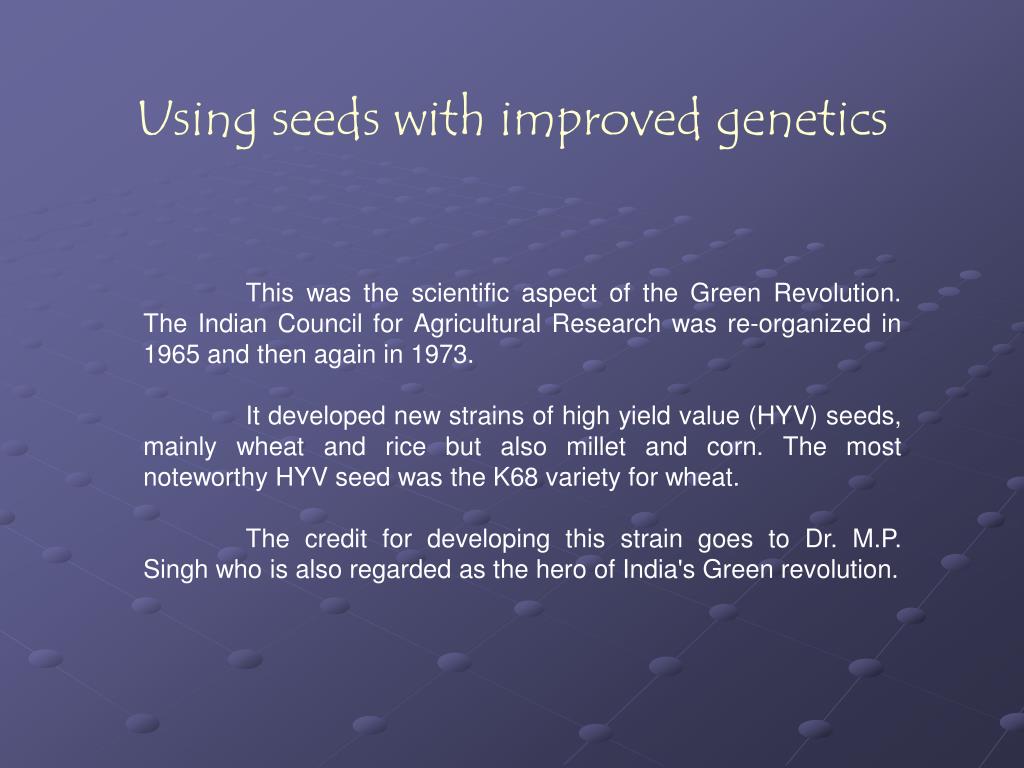 Using seeds with improved genetics

This was the scientific aspect of the Green Revolution. The Indian Council for Agricultural Research was re-organized in 1965 and then again in 1973.

It developed new strains of high yield value (HYV) seeds, mainly wheat and rice but also millet and corn. The most noteworthy HYV seed was the K68 variety for wheat.

The credit for developing this strain goes to Dr. M.P. Singh who is also regarded as the hero of India's Green revolution.